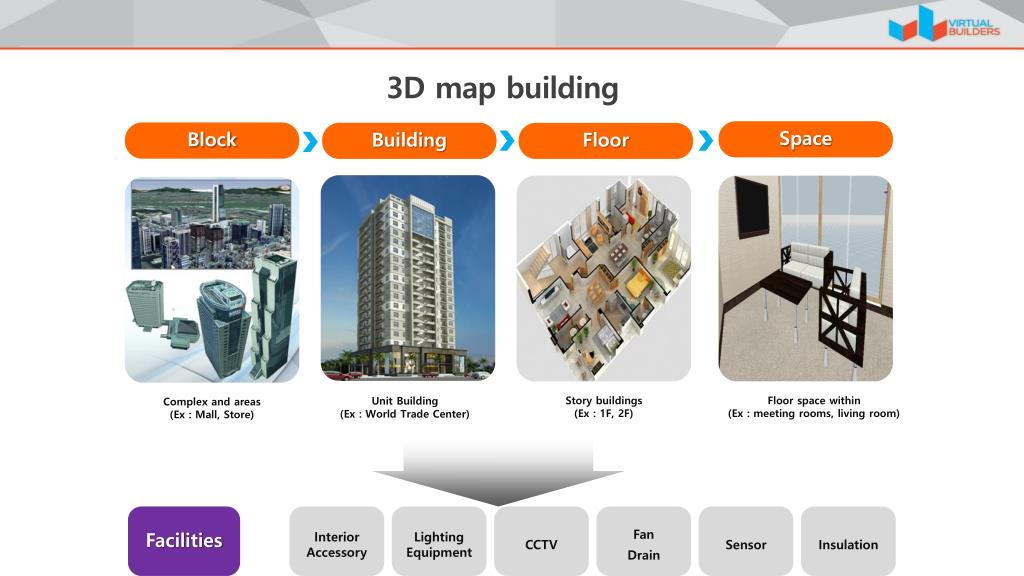 VIRTUAL BUILDERS

3D map building

Block

Building

Floor

Space

Complex and areas
(Ex : Mall, Store)

Unit Building
(Ex : World Trade Center)

Story buildings
(Ex : 1F, 2F)

Floor space within
(Ex : meeting rooms, living room)

Facilities

Interior Accessory

Lighting Equipment

CCTV

Fan Drain

Sensor

Insulation